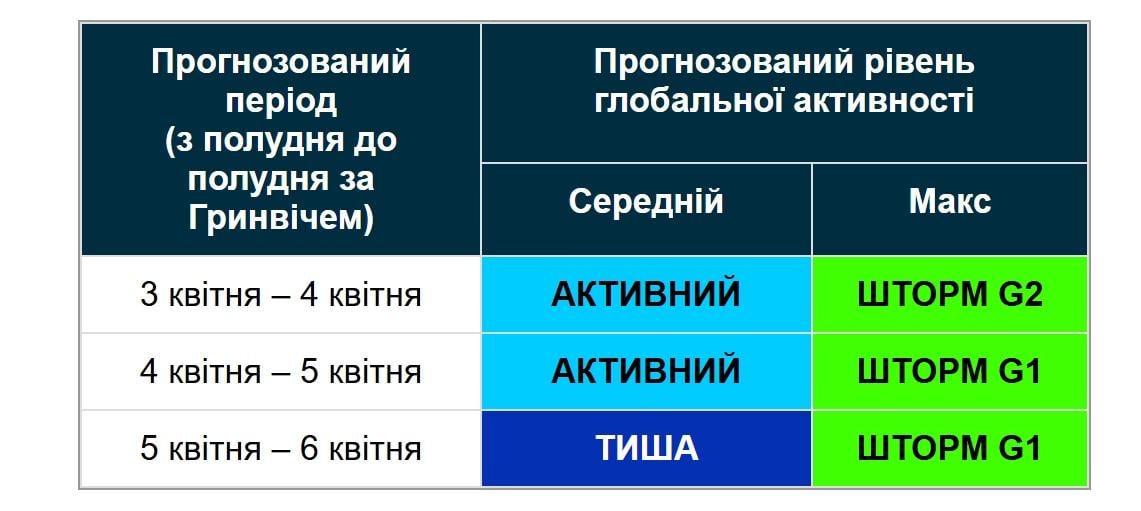 | Прогнозований період (з полудня до полудня за Гринвічем) | Прогнозований рівень глобальної активності | |
|---|---|---|
| | Середній | Макс |
| 3 квітня – 4 квітня | АКТИВНИЙ | ШТОРМ G2 |
| 4 квітня – 5 квітня | АКТИВНИЙ | ШТОРМ G1 |
| 5 квітня – 6 квітня | ТИША | ШТОРМ G1 |